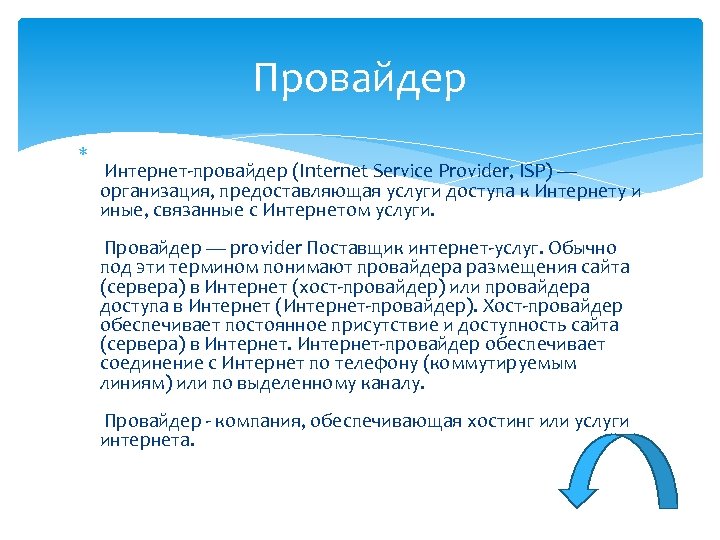 Провайдер

*

Интернет-провайдер (Internet Service Provider, ISP) — организация, предоставляющая услуги доступа к Интернету и иные, связанные с Интернетом услуги.

Провайдер — provider Поставщик интернет-услуг. Обычно под эти термином понимают провайдера размещения сайта (сервера) в Интернет (хост-провайдер) или провайдера доступа в Интернет (Интернет-провайдер). Хост-провайдер обеспечивает постоянное присутствие и доступность сайта (сервера) в Интернет. Интернет-провайдер обеспечивает соединение с Интернет по телефону (коммутируемым линиям) или по выделенному каналу.

Провайдер - компания, обеспечивающая хостинг или услуги интернета.